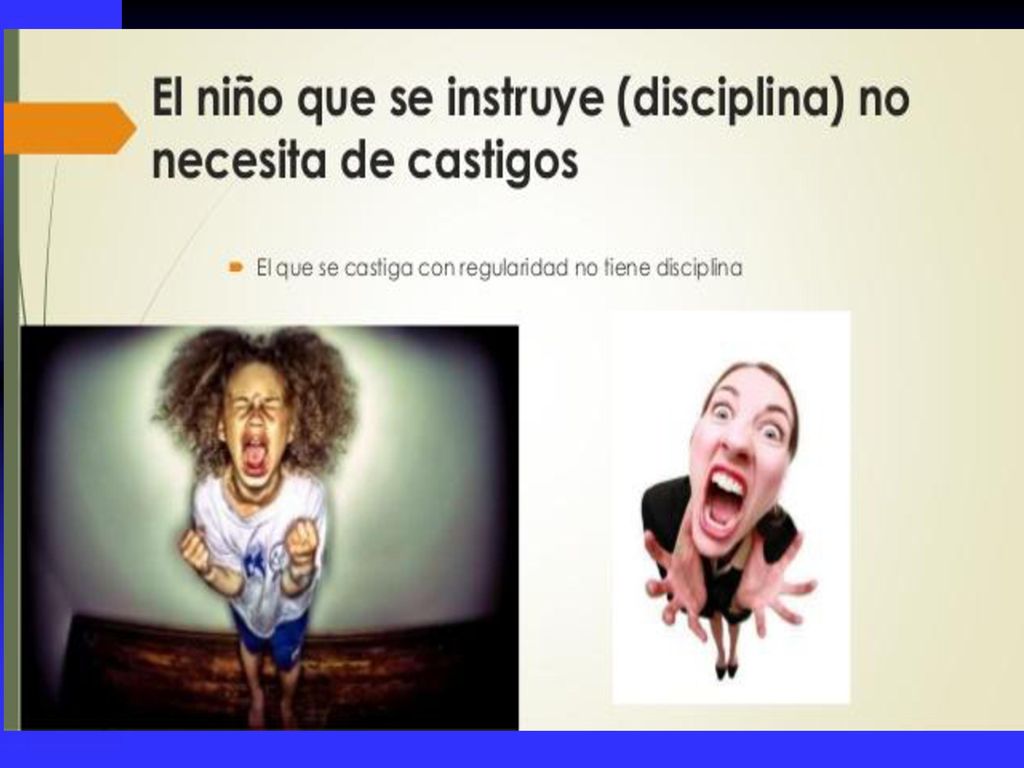 El niño que se instruye (disciplina) no necesita de castigos

El que se castiga con regularidad no tiene disciplina